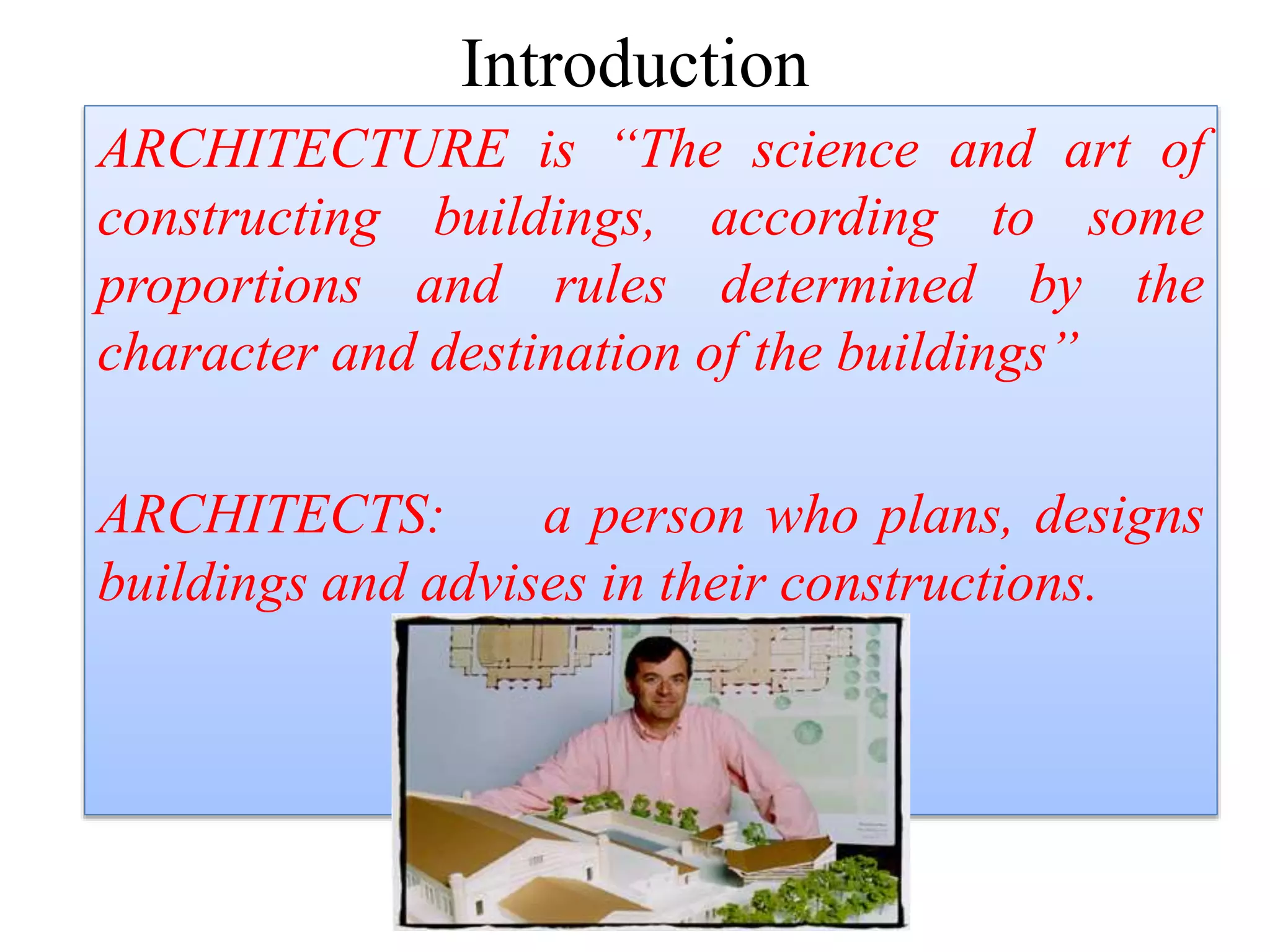 Introduction

ARCHITECTURE is “The science and art of constructing buildings, according to some proportions and rules determined by the character and destination of the buildings”

ARCHITECTS: a person who plans, designs buildings and advises in their constructions.